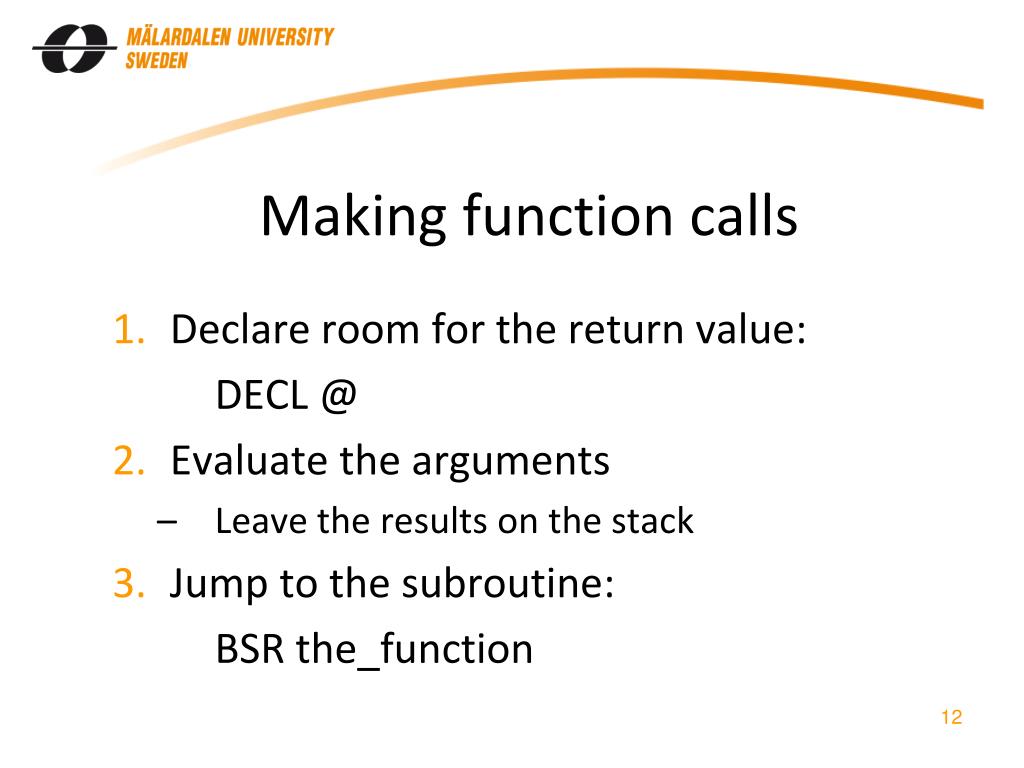 MÄLARDALEN UNIVERSITY
SWEDEN

Making function calls

1. Declare room for the return value:
DECL @
2. Evaluate the arguments
– Leave the results on the stack
3. Jump to the subroutine:
BSR the_function

12